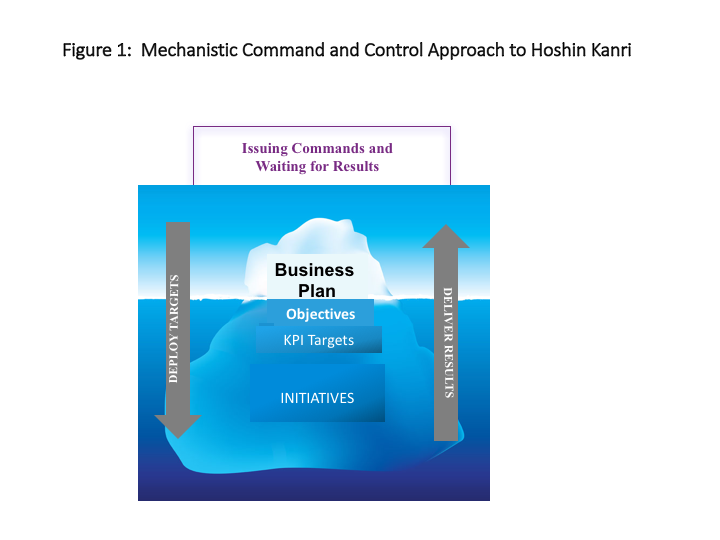 Figure 1: Mechanistic Command and Control Approach to Hoshin Kanri

Issuing Commands and Waiting for Results

DEPLOY TARGETS

Business Plan

Objectives

KPI Targets

INITIATIVES

DELIVER RESULTS